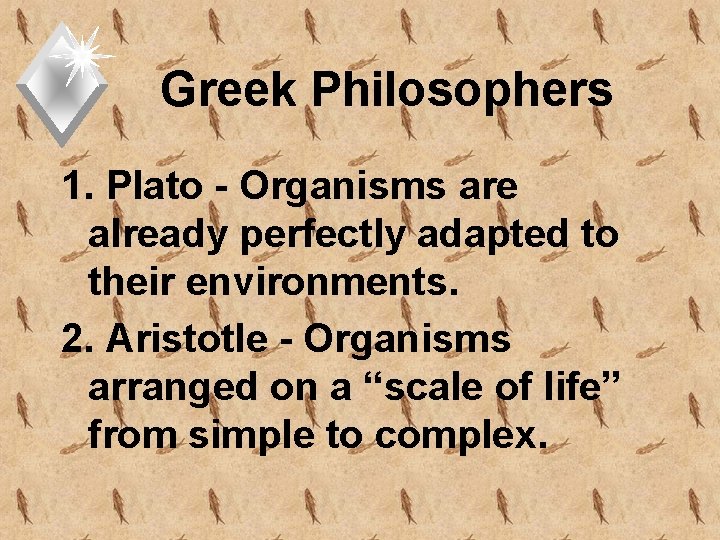 Greek Philosophers

1. Plato - Organisms are already perfectly adapted to their environments.

2. Aristotle - Organisms arranged on a “scale of life” from simple to complex.